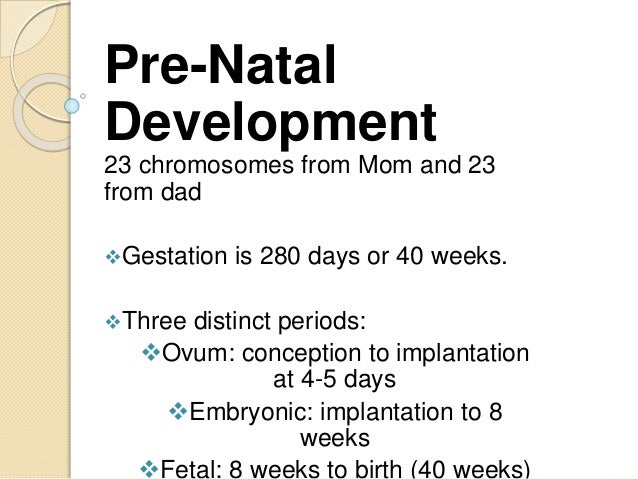 Pre-Natal Development

23 chromosomes from Mom and 23 from dad

❖Gestation is 280 days or 40 weeks.

❖Three distinct periods:

❖Ovum: conception to implantation at 4-5 days

❖Embryonic: implantation to 8 weeks

❖Fetal: 8 weeks to birth (40 weeks)